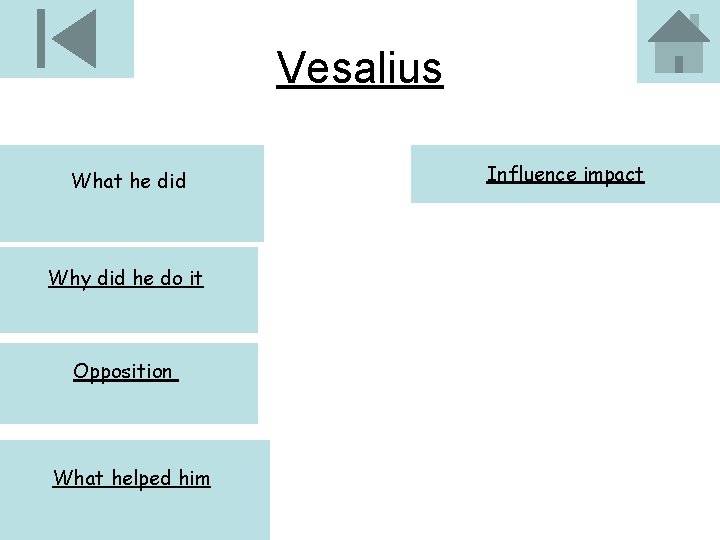 Vesalius

What he did

Why did he do it

Opposition

What helped him

Influence impact